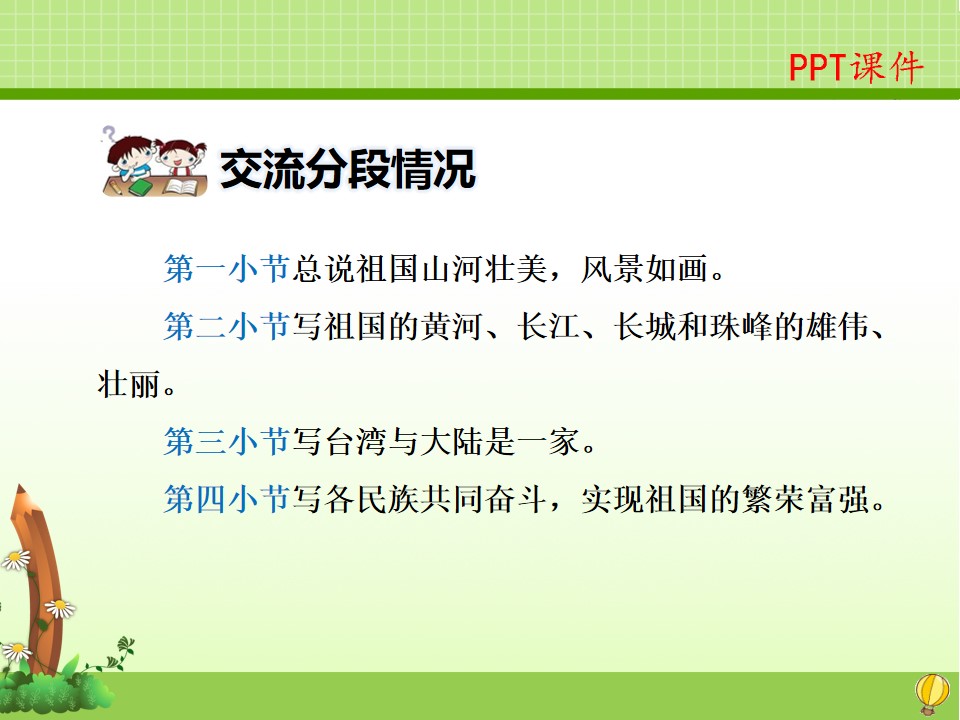 PPT课件

交流分段情况

第一小节总说祖国山河壮美，风景如画。

第二小节写祖国的黄河、长江、长城和珠峰的雄伟、壮丽。

第三小节写台湾与大陆是一家。

第四小节写各民族共同奋斗，实现祖国的繁荣富强。